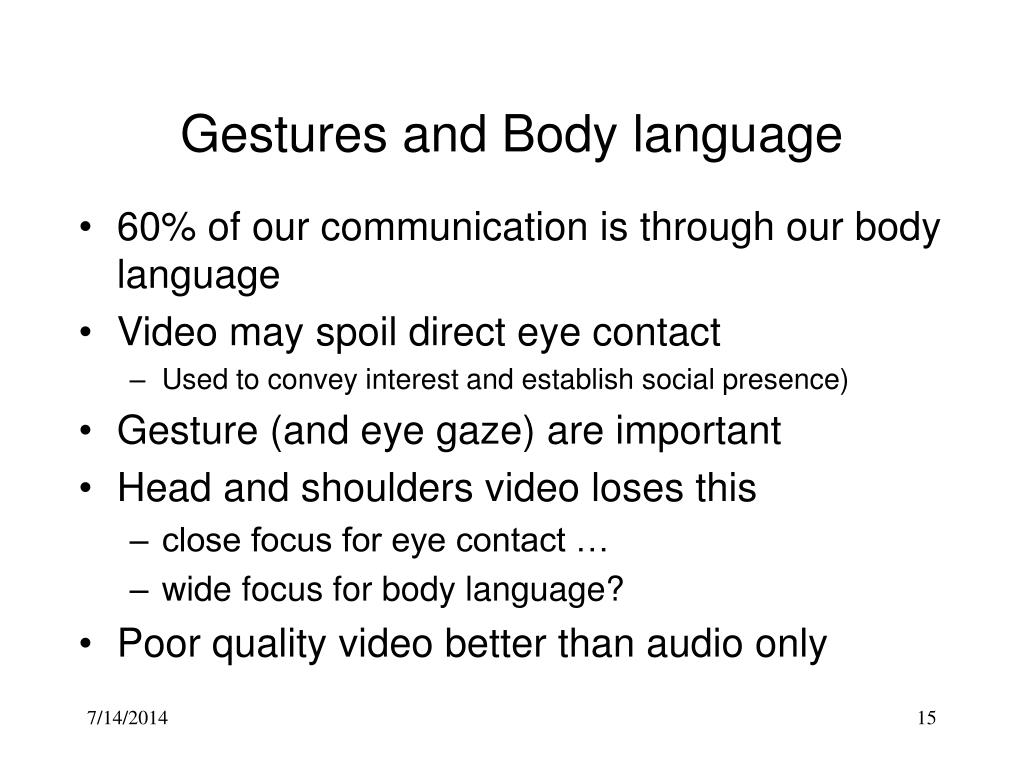 Gestures and Body language

• 60% of our communication is through our body language
• Video may spoil direct eye contact
– Used to convey interest and establish social presence)
• Gesture (and eye gaze) are important
• Head and shoulders video loses this
– close focus for eye contact …
– wide focus for body language?
• Poor quality video better than audio only

7/14/2014

15